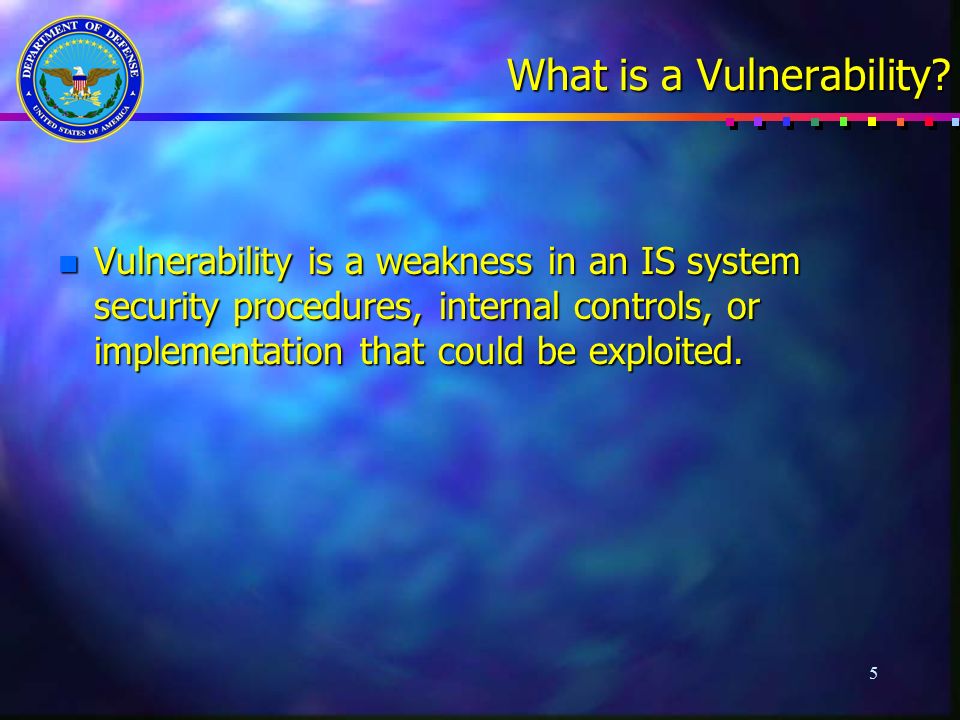 DEPARTMENT OF DEFENSE
UNITED STATES OF AMERICA

What is a Vulnerability?

Vulnerability is a weakness in an IS system security procedures, internal controls, or implementation that could be exploited.

5